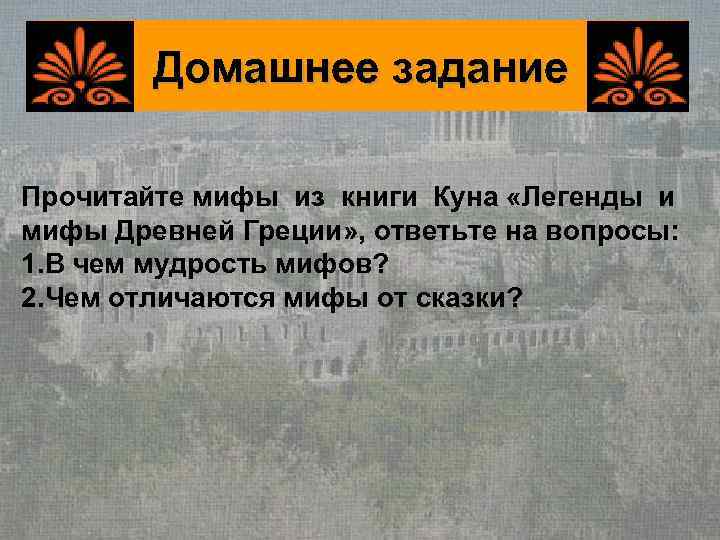 Домашнее задание

Прочитайте мифы из книги Куна «Легенды и мифы Древней Греции», ответьте на вопросы:
1.В чем мудрость мифов?
2.Чем отличаются мифы от сказки?